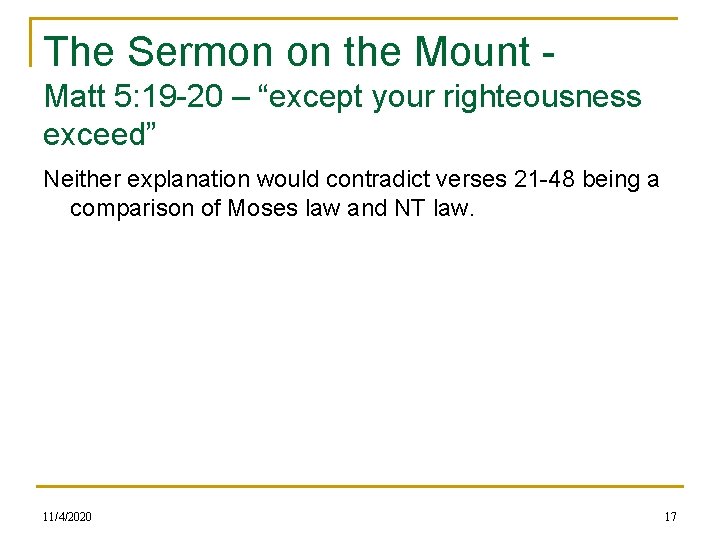 The Sermon on the Mount -
Matt 5:19-20 – “except your righteousness exceed”

Neither explanation would contradict verses 21-48 being a comparison of Moses law and NT law.

11/4/2020

17